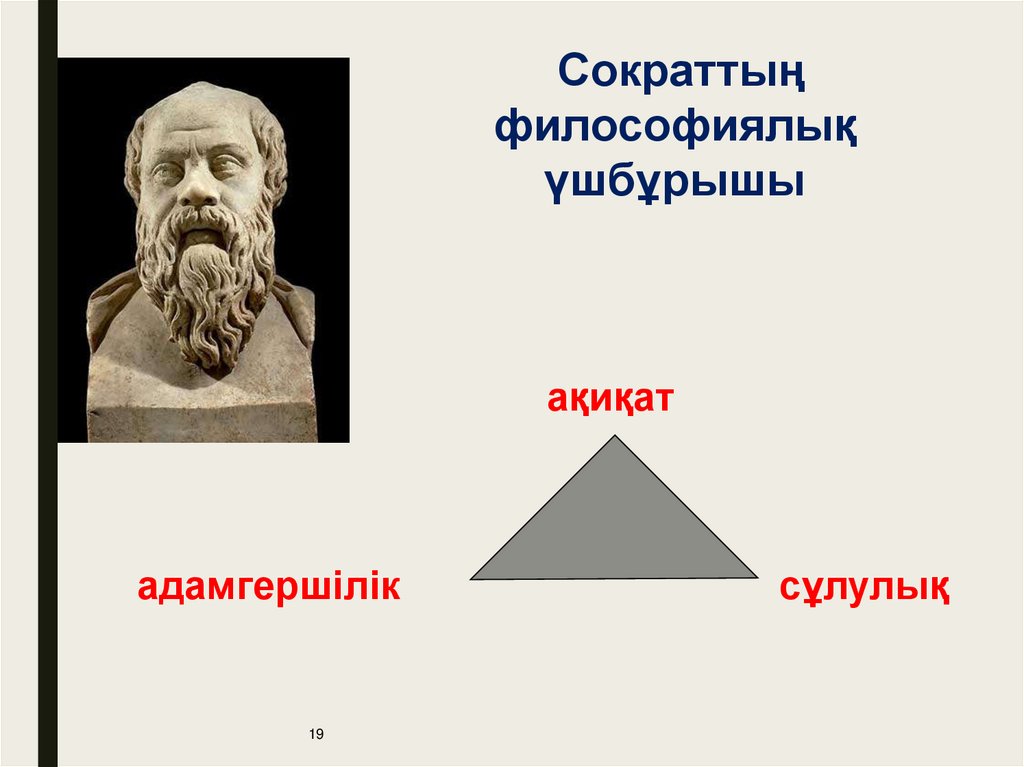 Сократтың философиялық үшбұрышы

ақиқат

адамгершілік

сұлулық

19